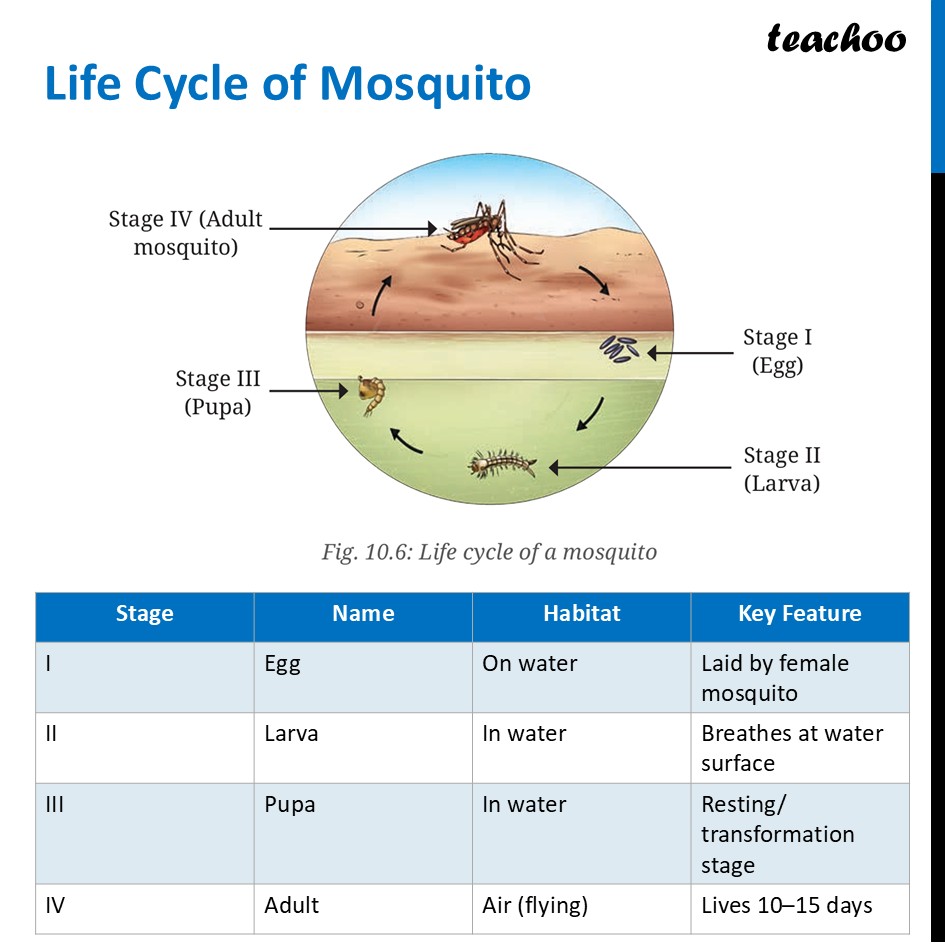 teachoo

Life Cycle of Mosquito

Stage IV (Adult mosquito)

Stage I (Egg)

Stage III (Pupa)

Stage II (Larva)

Fig. 10.6: Life cycle of a mosquito

| Stage | Name | Habitat | Key Feature |
|---|---|---|---|
| I | Egg | On water | Laid by female mosquito |
| II | Larva | In water | Breathes at water surface |
| III | Pupa | In water | Resting/ transformation stage |
| IV | Adult | Air (flying) | Lives 10–15 days |